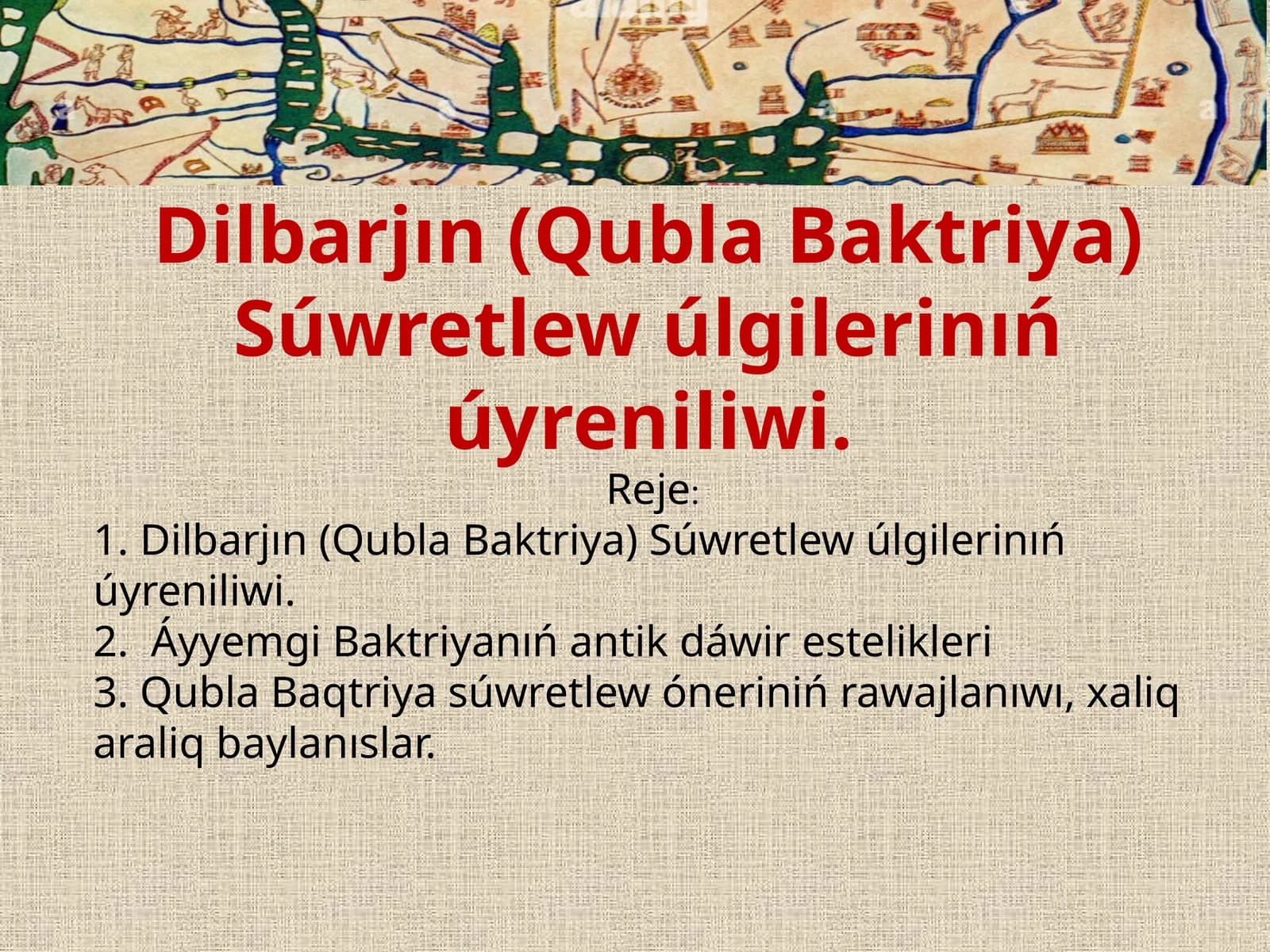 Dilbarjın (Qubla Baktriya) Súwretlew úlgileriniń úyreniliwi.

Reje:

1. Dilbarjın (Qubla Baktriya) Súwretlew úlgileriniń úyreniliwi.

2. Áyyemgi Baktriyanıń antik dáwir estelikleri

3. Qubla Baqtriya súwretlew óneriniń rawajlanıwı, xaliq araliq baylanıslar.